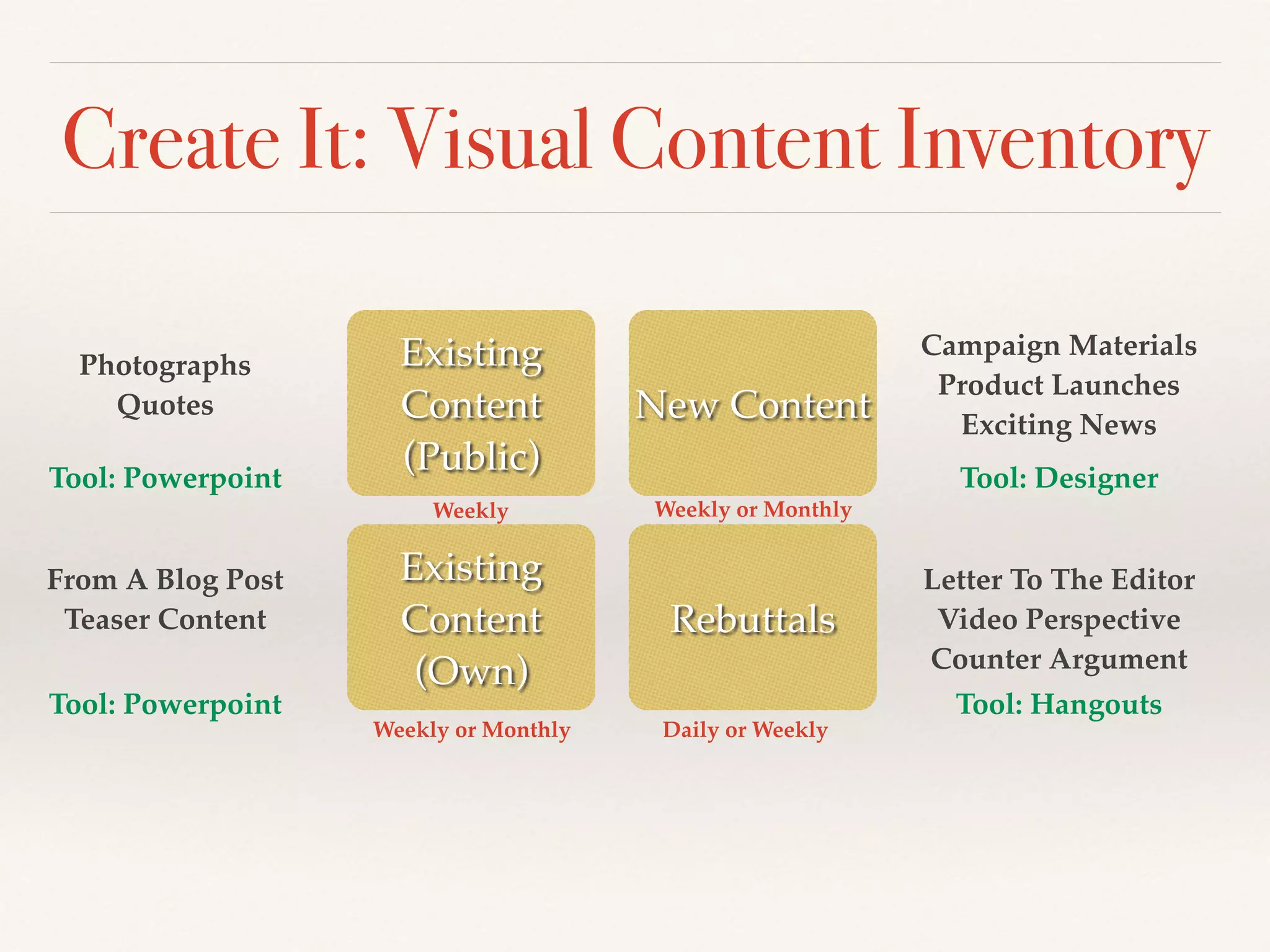 Create It: Visual Content Inventory

Photographs
Quotes

Tool: Powerpoint

Existing Content (Public)

Weekly

New Content

Weekly or Monthly

Campaign Materials
Product Launches
Exciting News

Tool: Designer

From A Blog Post
Teaser Content

Tool: Powerpoint

Existing Content (Own)

Weekly or Monthly

Rebuttals

Daily or Weekly

Letter To The Editor
Video Perspective
Counter Argument

Tool: Hangouts